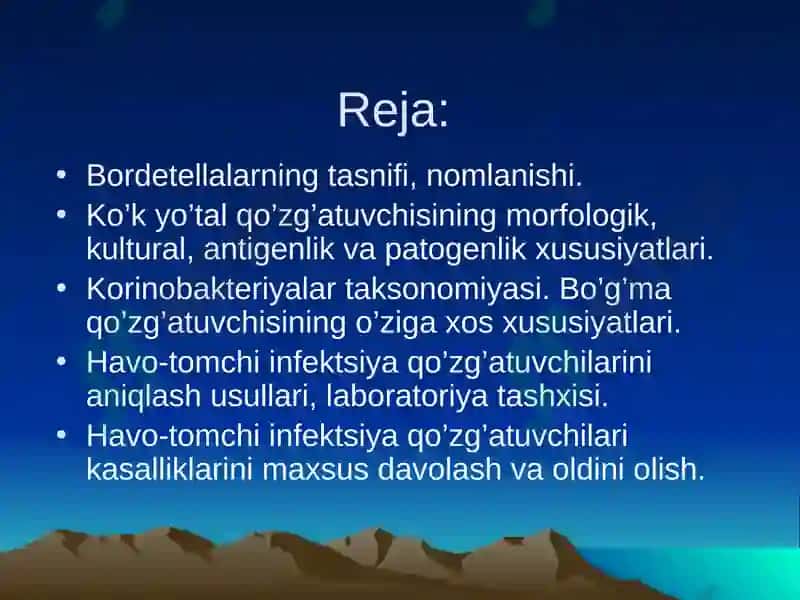 Reja:

• Bordetellalarning tasnifi, nomlanishi.
• Ko’k yo’tal qo’zg’atuvchisining morfologik, kultural, antigenlik va patogenlik xususiyatlari.
• Korinobakteriyalar taksonomiyasi. Bo’g’ma qo’zg’atuvchisining o’ziga xos xususiyatlari.
• Havo-tomchi infektsiya qo’zg’atuvchilarini aniqlash usullari, laboratoriya tashxisi.
• Havo-tomchi infektsiya qo’zg’atuvchilari kasalliklarini maxsus davolash va oldini olish.